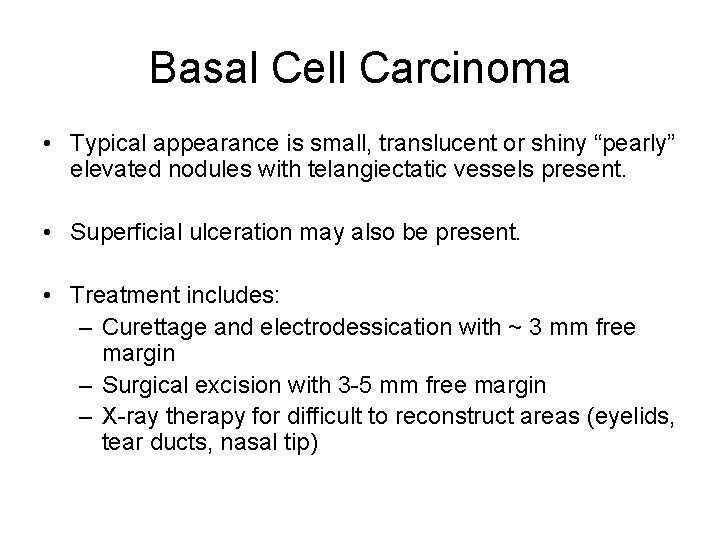 Basal Cell Carcinoma

• Typical appearance is small, translucent or shiny “pearly” elevated nodules with telangiectatic vessels present.

• Superficial ulceration may also be present.

• Treatment includes:
– Curettage and electrodessication with ~ 3 mm free margin
– Surgical excision with 3-5 mm free margin
– X-ray therapy for difficult to reconstruct areas (eyelids, tear ducts, nasal tip)